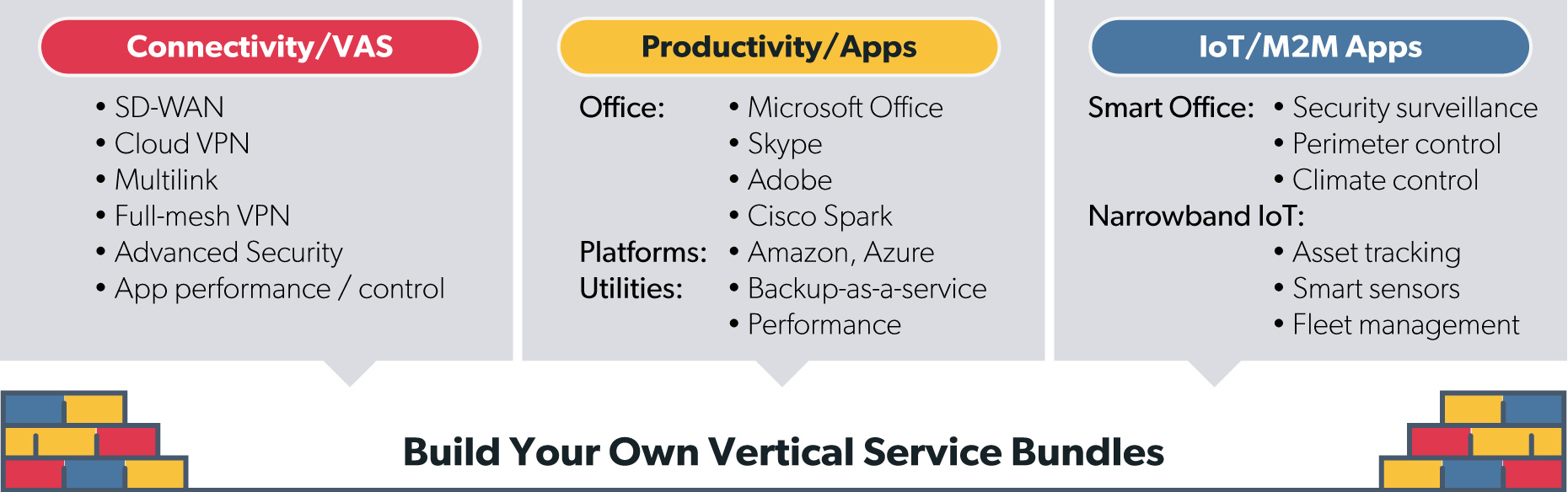 Connectivity/VAS

• SD-WAN
• Cloud VPN
• Multilink
• Full-mesh VPN
• Advanced Security
• App performance / control

Productivity/Apps

Office:
• Microsoft Office
• Skype
• Adobe
• Cisco Spark

Platforms:
• Amazon, Azure

Utilities:
• Backup-as-a-service
• Performance

IoT/M2M Apps

Smart Office:
• Security surveillance
• Perimeter control
• Climate control

Narrowband IoT:
• Asset tracking
• Smart sensors
• Fleet management

Build Your Own Vertical Service Bundles